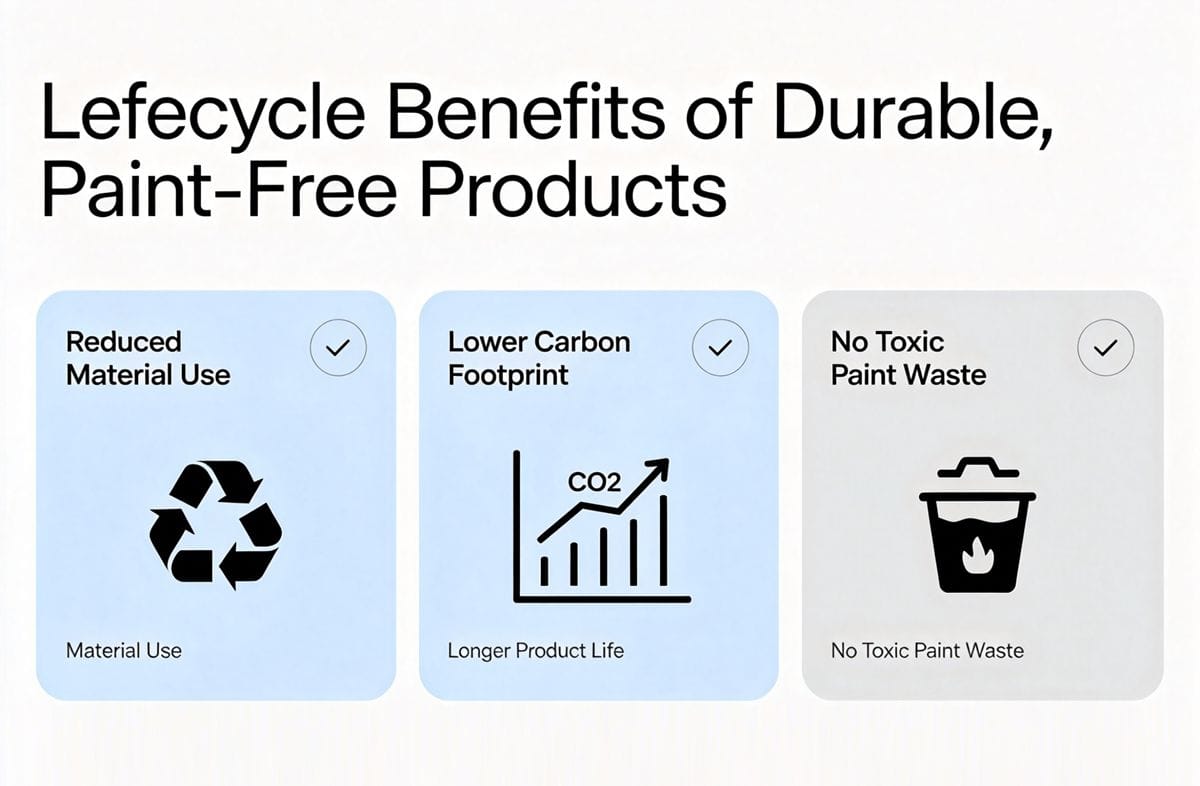 Lefecycle Benefits of Durable, Paint-Free Products

Reduced Material Use

Material Use

Lower Carbon Footprint

CO2

Longer Product Life

No Toxic Paint Waste

No Toxic Paint Waste